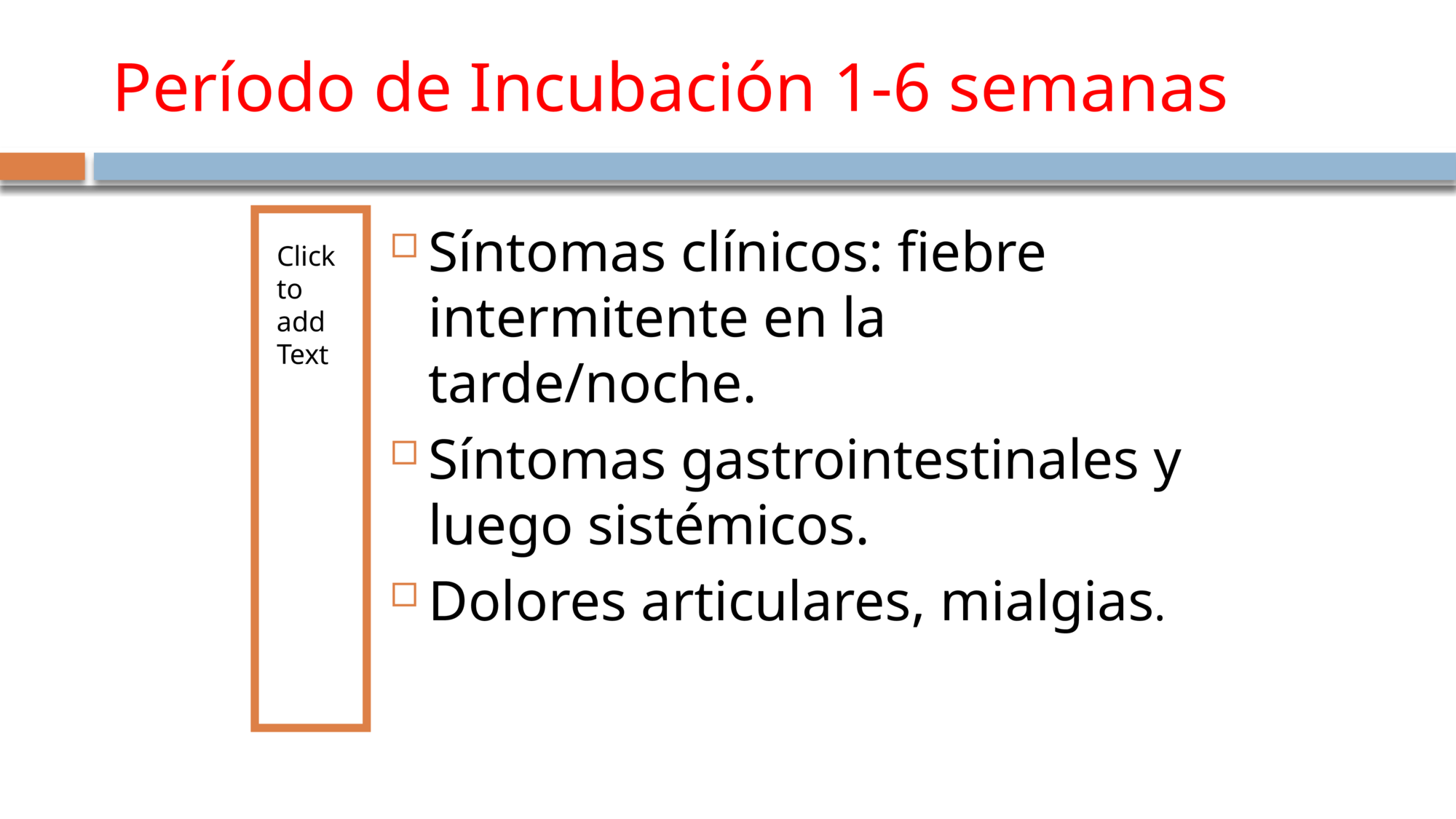 Período de Incubación 1-6 semanas

Click to add Text

Síntomas clínicos: fiebre intermitente en la tarde/noche.

Síntomas gastrointestinales y luego sistémicos.

Dolores articulares, mialgias.